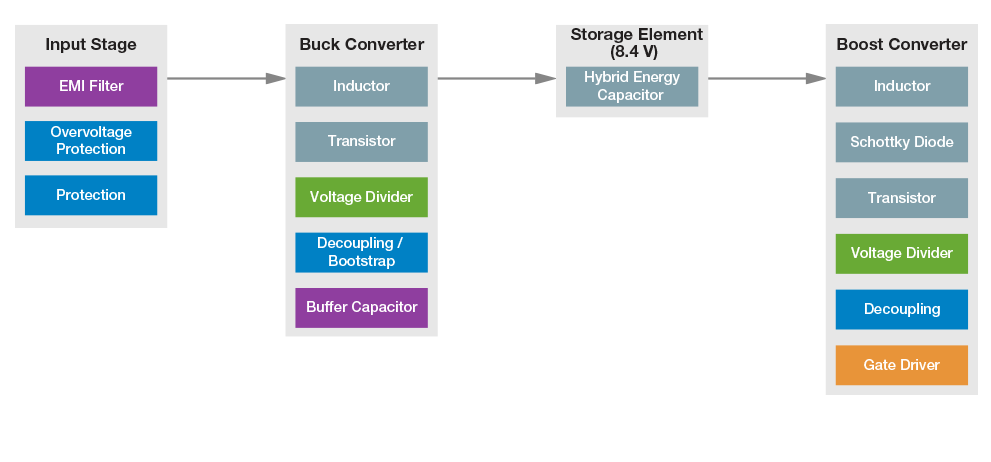 Input Stage

EMI Filter

Overvoltage Protection

Protection

Buck Converter

Inductor

Transistor

Voltage Divider

Decoupling / Bootstrap

Buffer Capacitor

Storage Element (8.4 V)

Hybrid Energy Capacitor

Boost Converter

Inductor

Schottky Diode

Transistor

Voltage Divider

Decoupling

Gate Driver